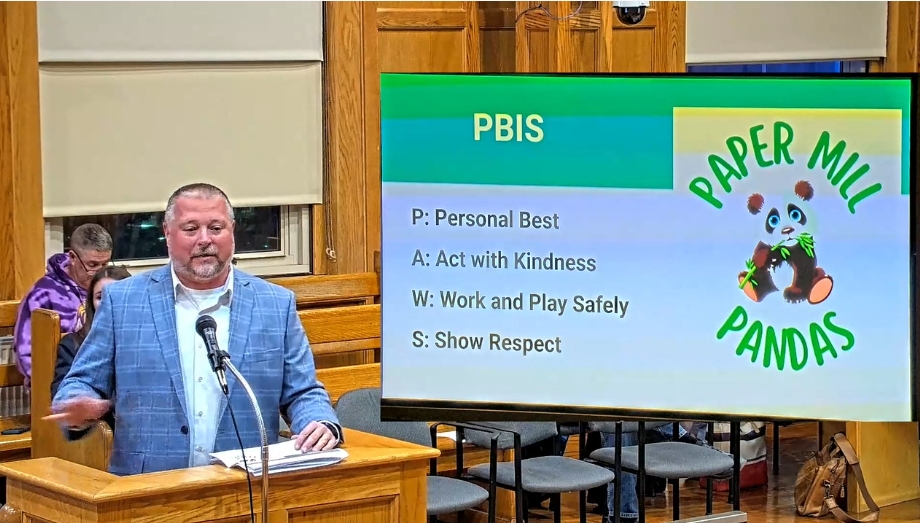 PBIS

P: Personal Best

A: Act with Kindness

W: Work and Play Safely

S: Show Respect

PAPER MILL

PANDAS